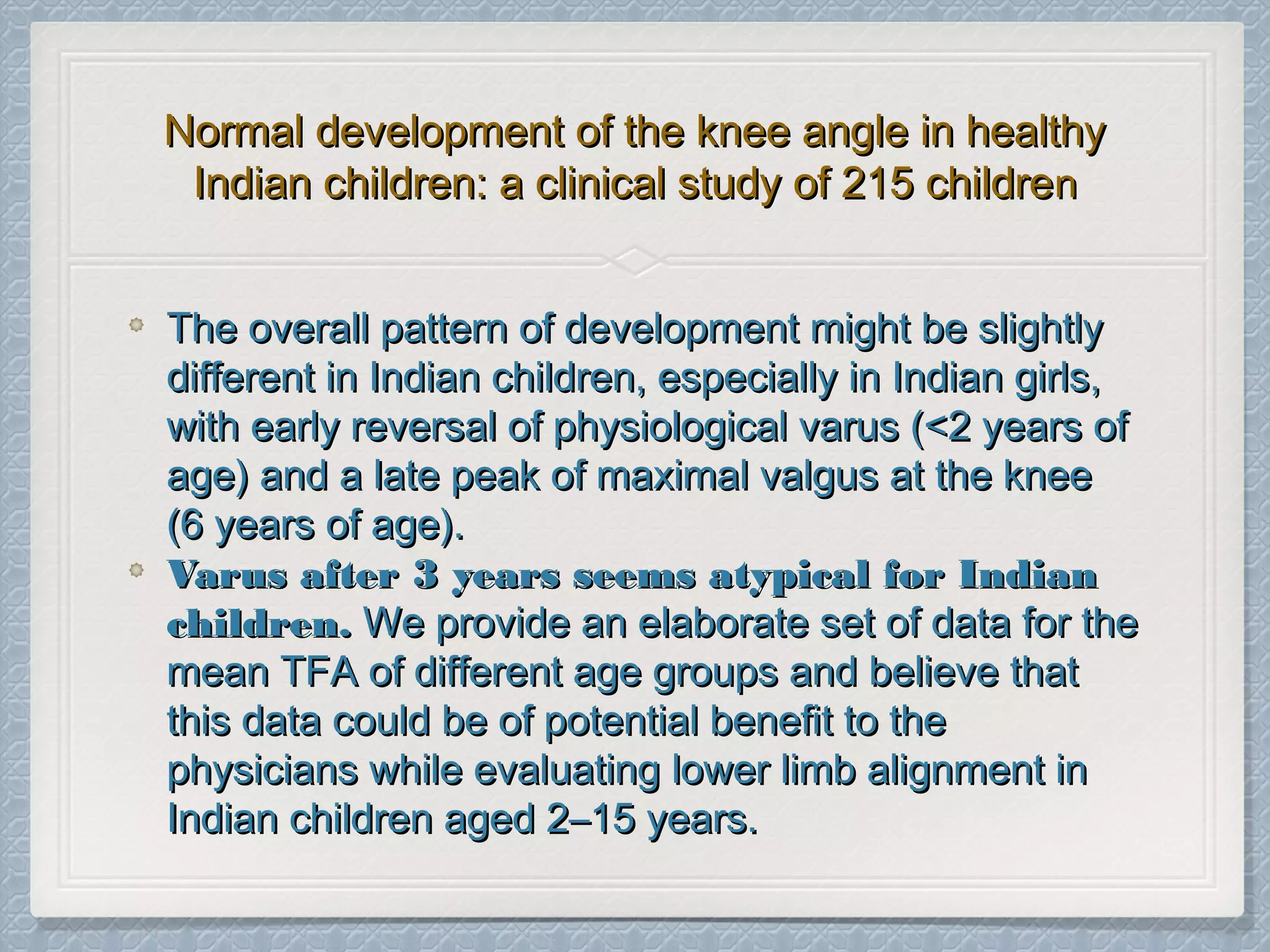 Normal development of the knee angle in healthy Indian children: a clinical study of 215 children

The overall pattern of development might be slightly different in Indian children, especially in Indian girls, with early reversal of physiological varus (<2 years of age) and a late peak of maximal valgus at the knee (6 years of age).

Varus after 3 years seems atypical for Indian children. We provide an elaborate set of data for the mean TFA of different age groups and believe that this data could be of potential benefit to the physicians while evaluating lower limb alignment in Indian children aged 2–15 years.